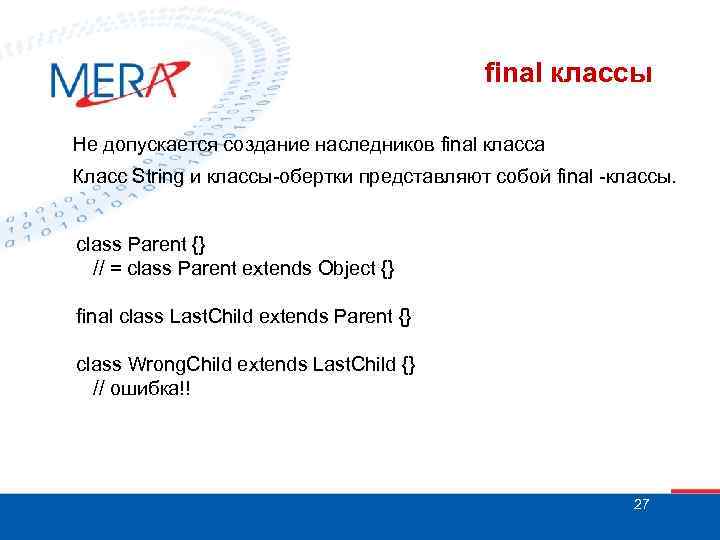 MERA

final классы

Не допускается создание наследников final класса

Класс String и классы-обертки представляют собой final -классы.

class Parent {}
// = class Parent extends Object {}

final class LastChild extends Parent {}

class WrongChild extends LastChild {}
// ошибка!!

27